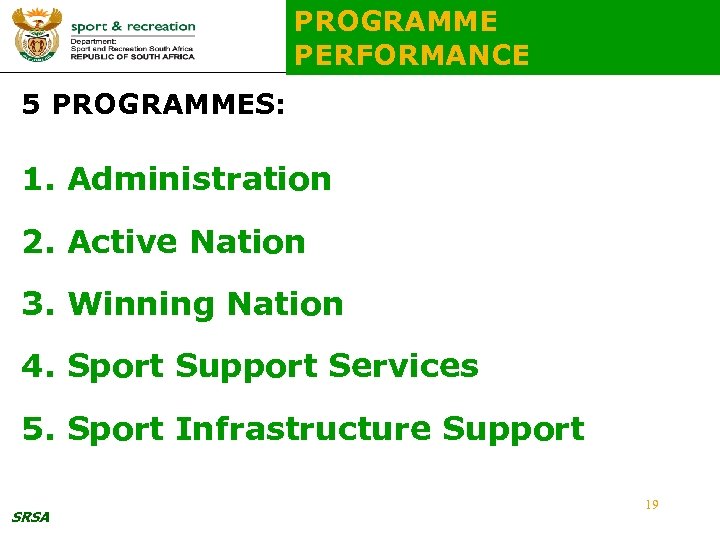 sport & recreation
Department:
Sport and Recreation South Africa
REPUBLIC OF SOUTH AFRICA

PROGRAMME PERFORMANCE

5 PROGRAMMES:

1. Administration

2. Active Nation

3. Winning Nation

4. Sport Support Services

5. Sport Infrastructure Support

19

SRSA